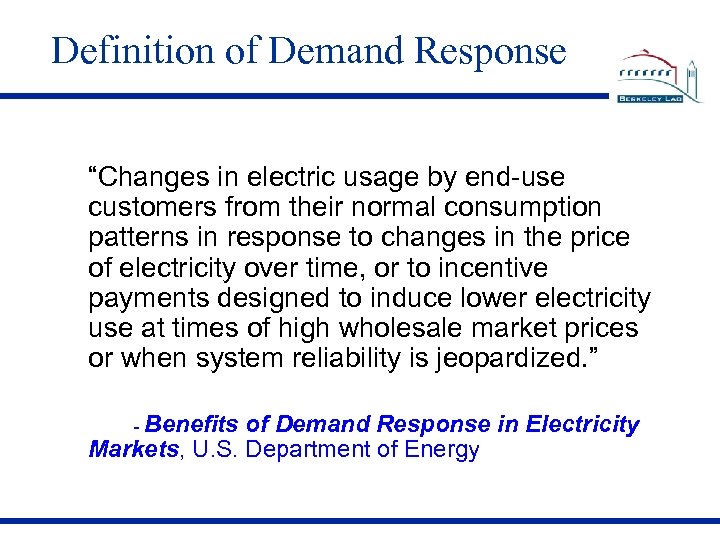 Definition of Demand Response

BERKELEY LAB

“Changes in electric usage by end-use customers from their normal consumption patterns in response to changes in the price of electricity over time, or to incentive payments designed to induce lower electricity use at times of high wholesale market prices or when system reliability is jeopardized.”

- Benefits of Demand Response in Electricity Markets, U.S. Department of Energy